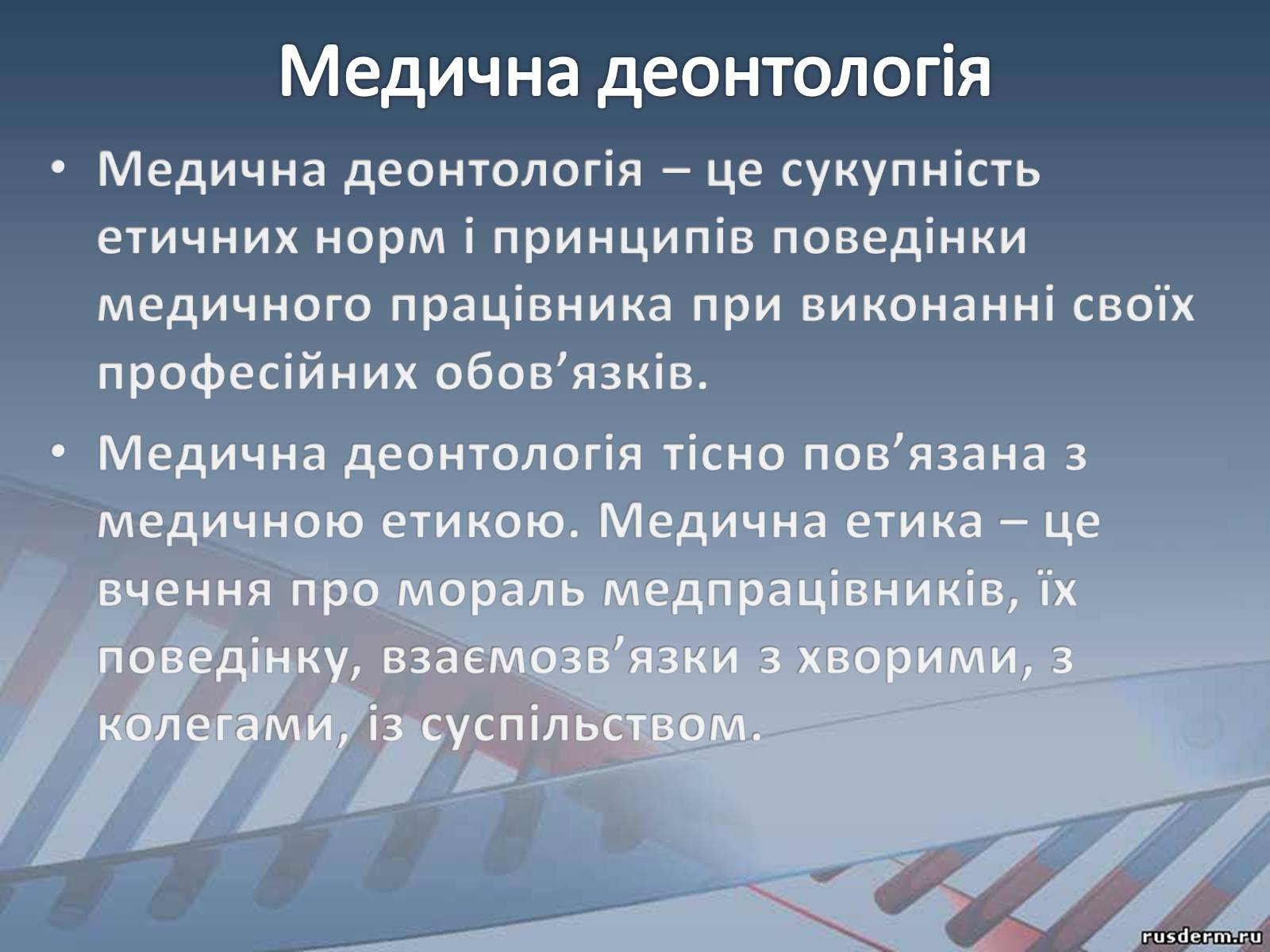 Медична деонтологія

• Медична деонтологія – це сукупність етичних норм і принципів поведінки медичного працівника при виконанні своїх професійних обов’язків.

• Медична деонтологія тісно пов’язана з медичною етикою. Медична етика – це вчення про мораль медпрацівників, їх поведінку, взаємозв’язки з хворими, з колегами, із суспільством.

rusderm.ru